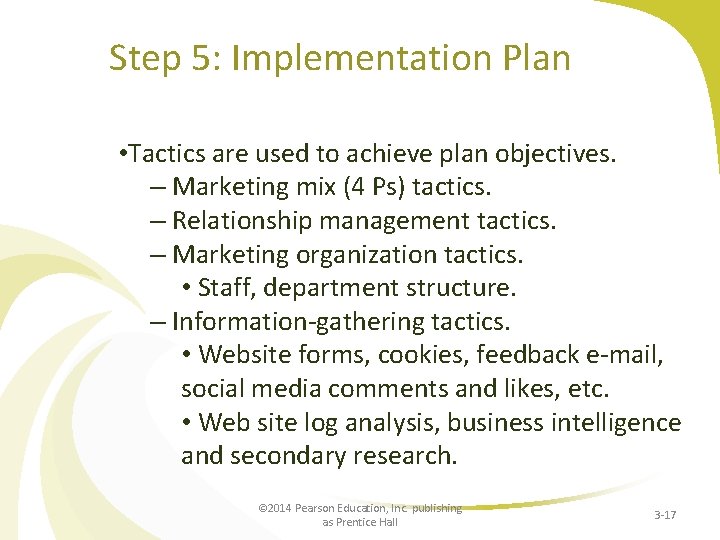 Step 5: Implementation Plan

•Tactics are used to achieve plan objectives.
– Marketing mix (4 Ps) tactics.
– Relationship management tactics.
– Marketing organization tactics.
• Staff, department structure.
– Information-gathering tactics.
• Website forms, cookies, feedback e-mail, social media comments and likes, etc.
• Web site log analysis, business intelligence and secondary research.

©2014 Pearson Education, Inc. publishing as Prentice Hall

3-17